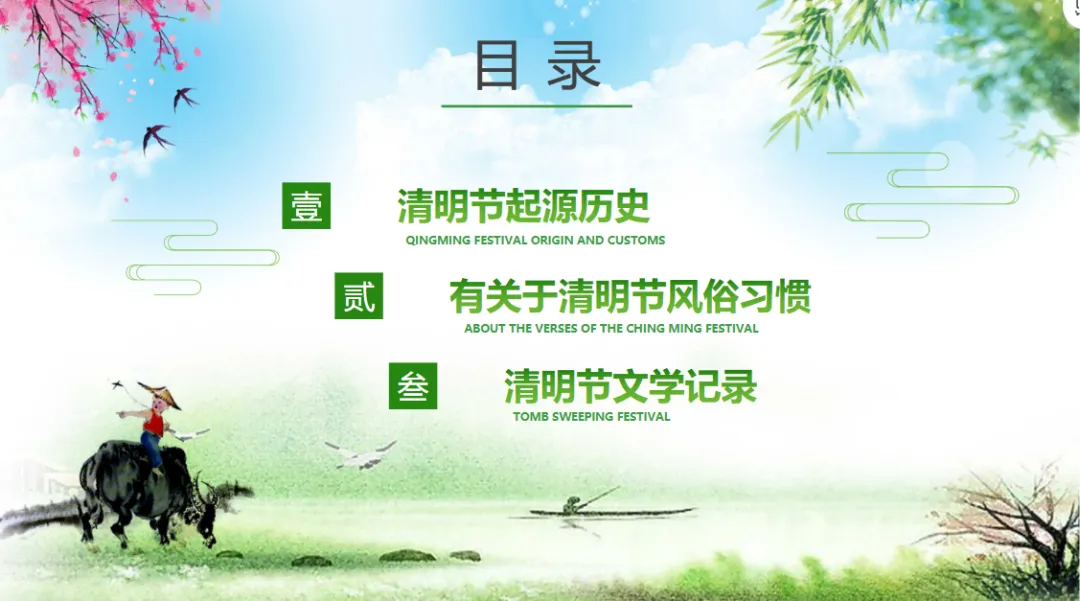 目录

壹

清明节起源历史

QINGMING FESTIVAL ORIGIN AND CUSTOMS

贰

有关于清明节风俗习惯

ABOUT THE VERSES OF THE CHING MING FESTIVAL

叁

清明节文学记录

TOMB SWEEPING FESTIVAL